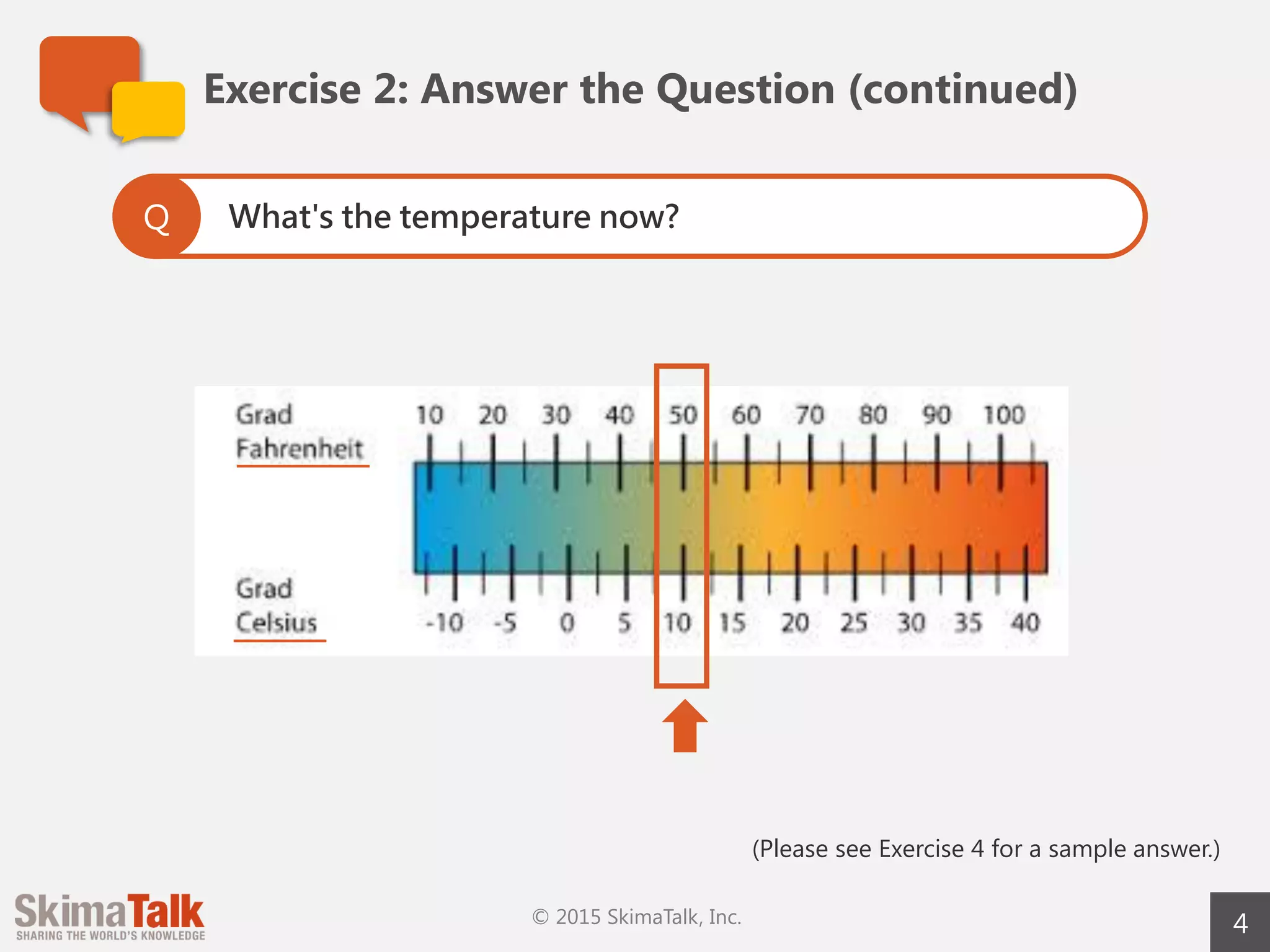 Exercise 2: Answer the Question (continued)

Q What's the temperature now?

Grad Fahrenheit

10 20 30 40 50 60 70 80 90 100

Grad Celsius

-10 -5 0 5 10 15 20 25 30 35 40

(Please see Exercise 4 for a sample answer.)

SkimaTalk
SHARING THE WORLD'S KNOWLEDGE

© 2015 SkimaTalk, Inc.

4